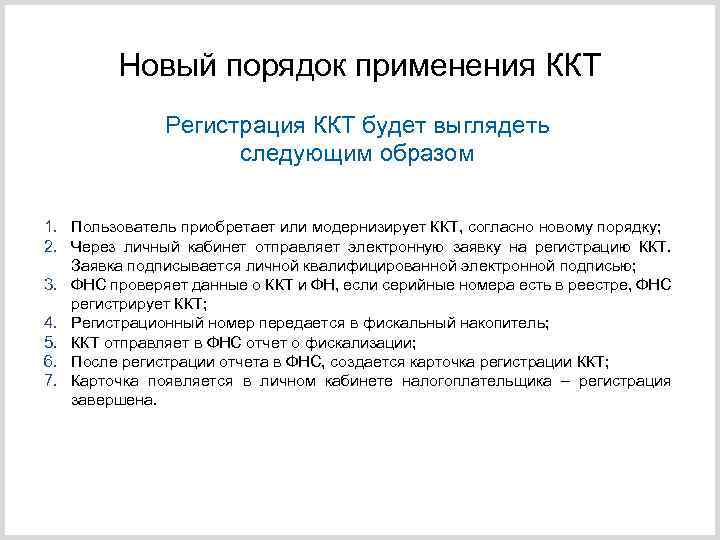 Новый порядок применения ККТ

Регистрация ККТ будет выглядеть следующим образом

1. Пользователь приобретает или модернизирует ККТ, согласно новому порядку;
2. Через личный кабинет отправляет электронную заявку на регистрацию ККТ. Заявка подписывается личной квалифицированной электронной подписью;
3. ФНС проверяет данные о ККТ и ФН, если серийные номера есть в реестре, ФНС регистрирует ККТ;
4. Регистрационный номер передается в фискальный накопитель;
5. ККТ отправляет в ФНС отчет о фискализации;
6. После регистрации отчета в ФНС, создается карточка регистрации ККТ;
7. Карточка появляется в личном кабинете налогоплательщика – регистрация завершена.